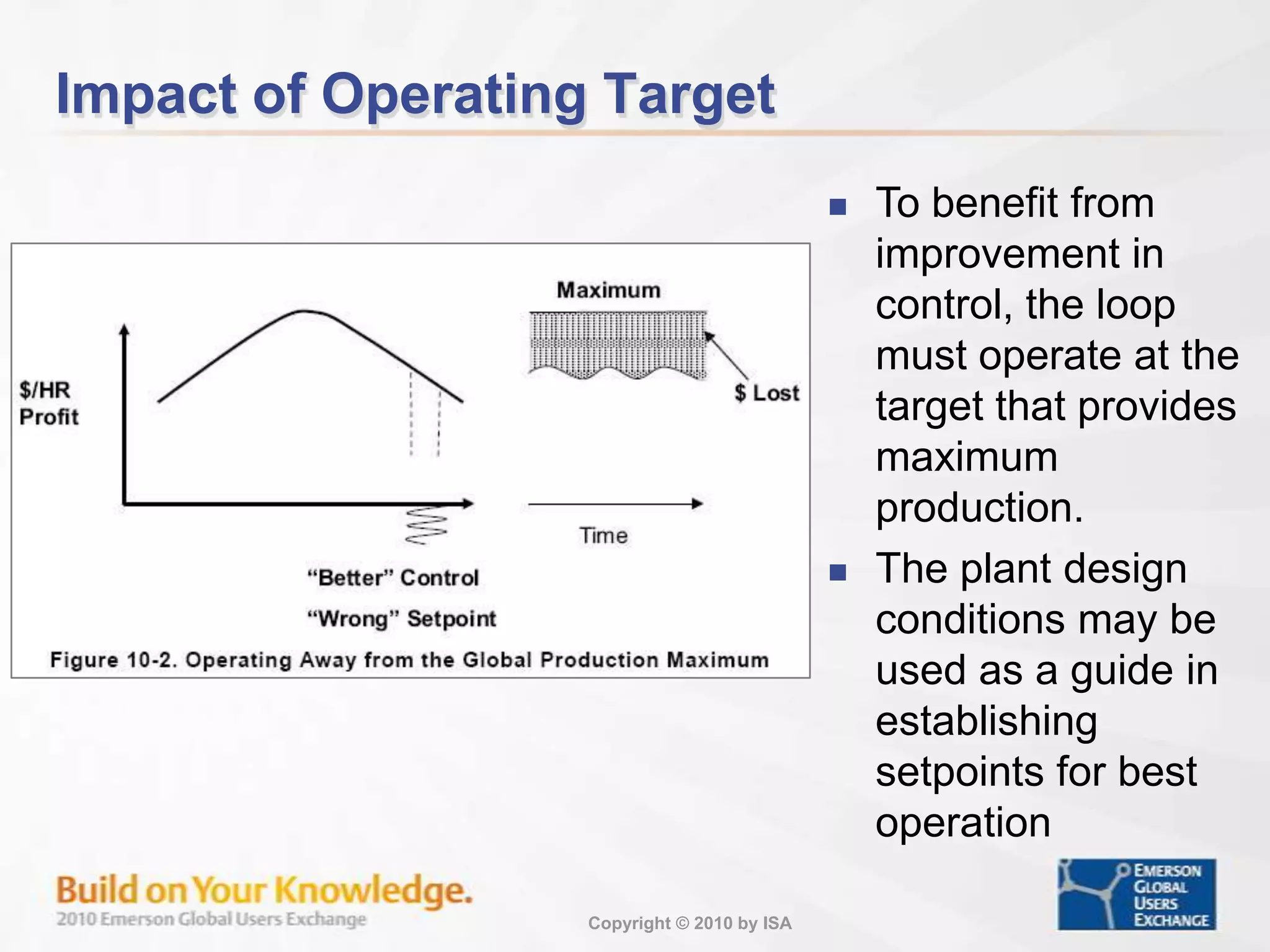 Impact of Operating Target

Maximum

$/HR
Profit

$ Lost

Time

“Better” Control

“Wrong” Setpoint

Figure 10-2. Operating Away from the Global Production Maximum

- To benefit from improvement in control, the loop must operate at the target that provides maximum production.
- The plant design conditions may be used as a guide in establishing setpoints for best operation

Build on Your Knowledge.
2010 Emerson Global Users Exchange

Copyright © 2010 by ISA

EMERSON
GLOBAL
USERS
EXCHANGE